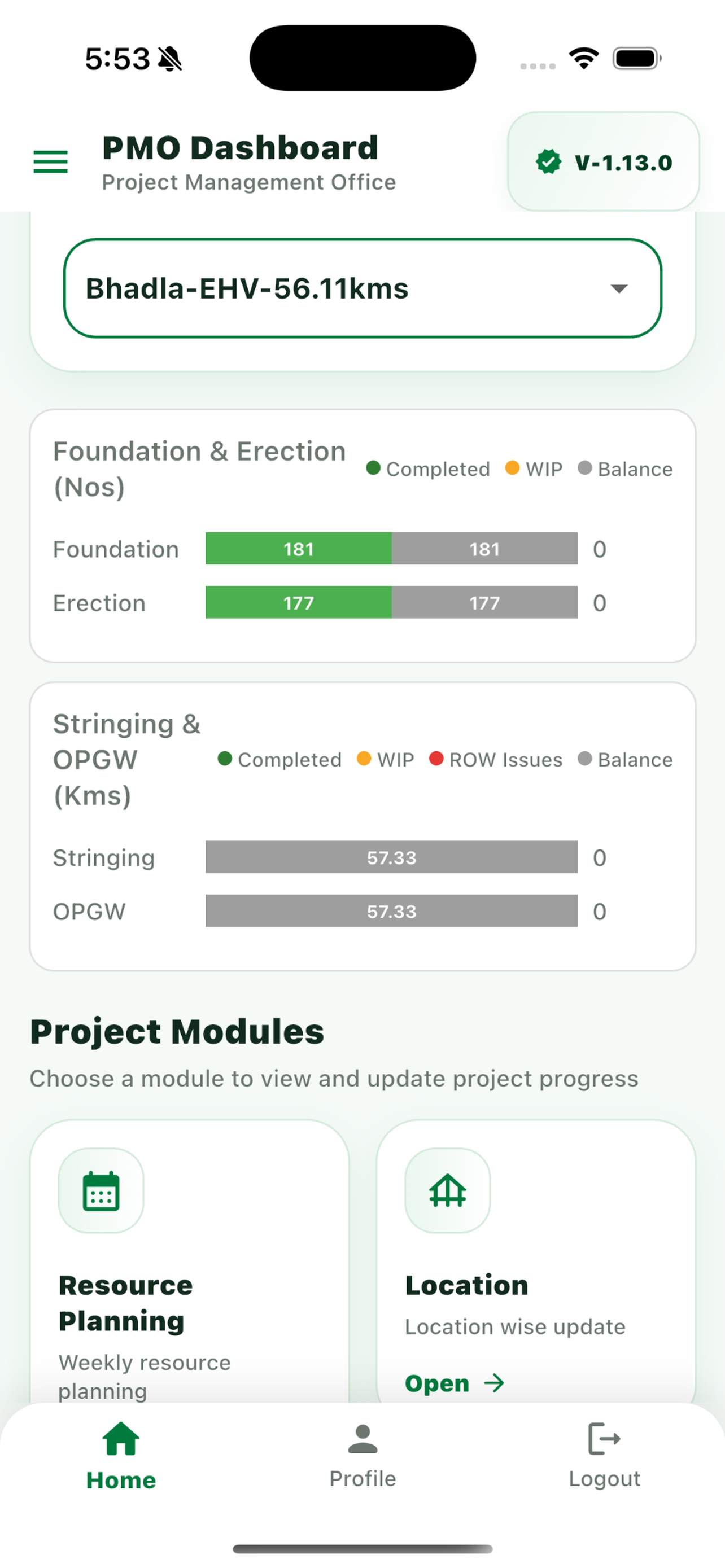 5:53

PMO Dashboard
Project Management Office

V-1.13.0

Bhadla-EHV-56.11kms

Foundation & Erection (Nos)

Completed WIP Balance

Foundation 181 181 0

Erection 177 177 0

Stringing & OPGW (Kms)

Completed WIP ROW Issues Balance

Stringing 57.33 0

OPGW 57.33 0

Project Modules

Choose a module to view and update project progress

Resource Planning

Weekly resource planning

Location

Location wise update

Open →

Home Profile Logout